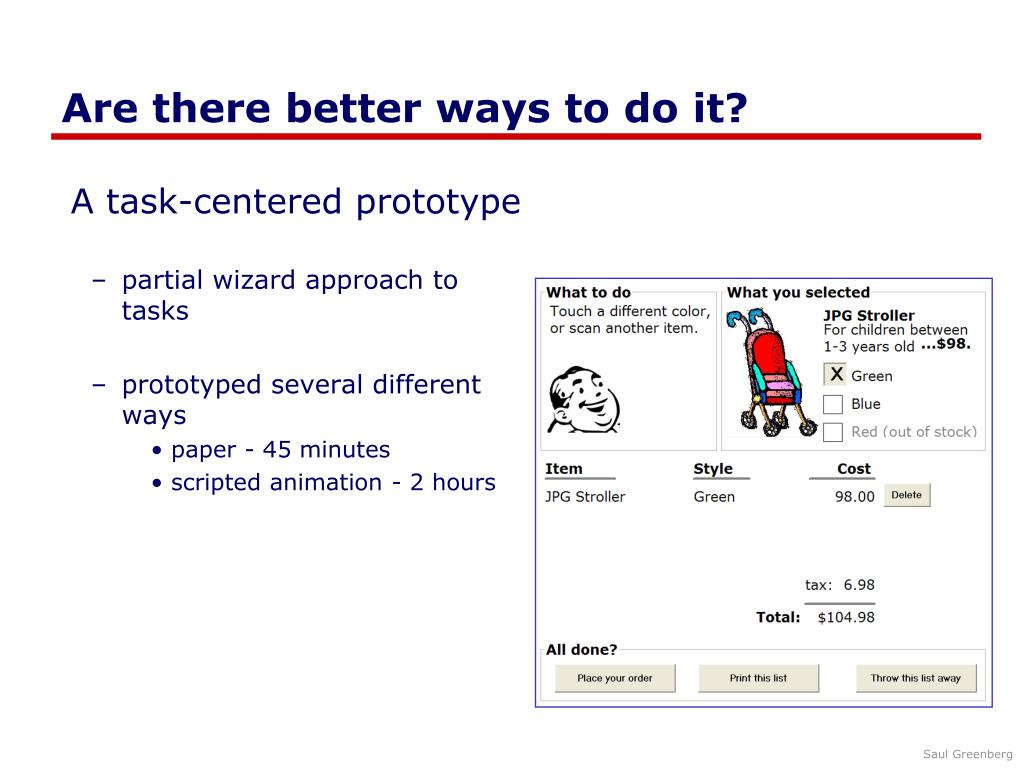 Are there better ways to do it?

A task-centered prototype

– partial wizard approach to tasks

– prototyped several different ways
• paper - 45 minutes
• scripted animation - 2 hours

What to do
Touch a different color, or scan another item.

What you selected
JPG Stroller
For children between 1-3 years old ...$98.
X Green
Blue
Red (out of stock)

| Item | Style | Cost | |
|---|---|---|---|
| JPG Stroller | Green | 98.00 | Delete |

tax: 6.98
Total: $104.98

All done?
Place your order
Print this list
Throw this list away

Saul Greenberg